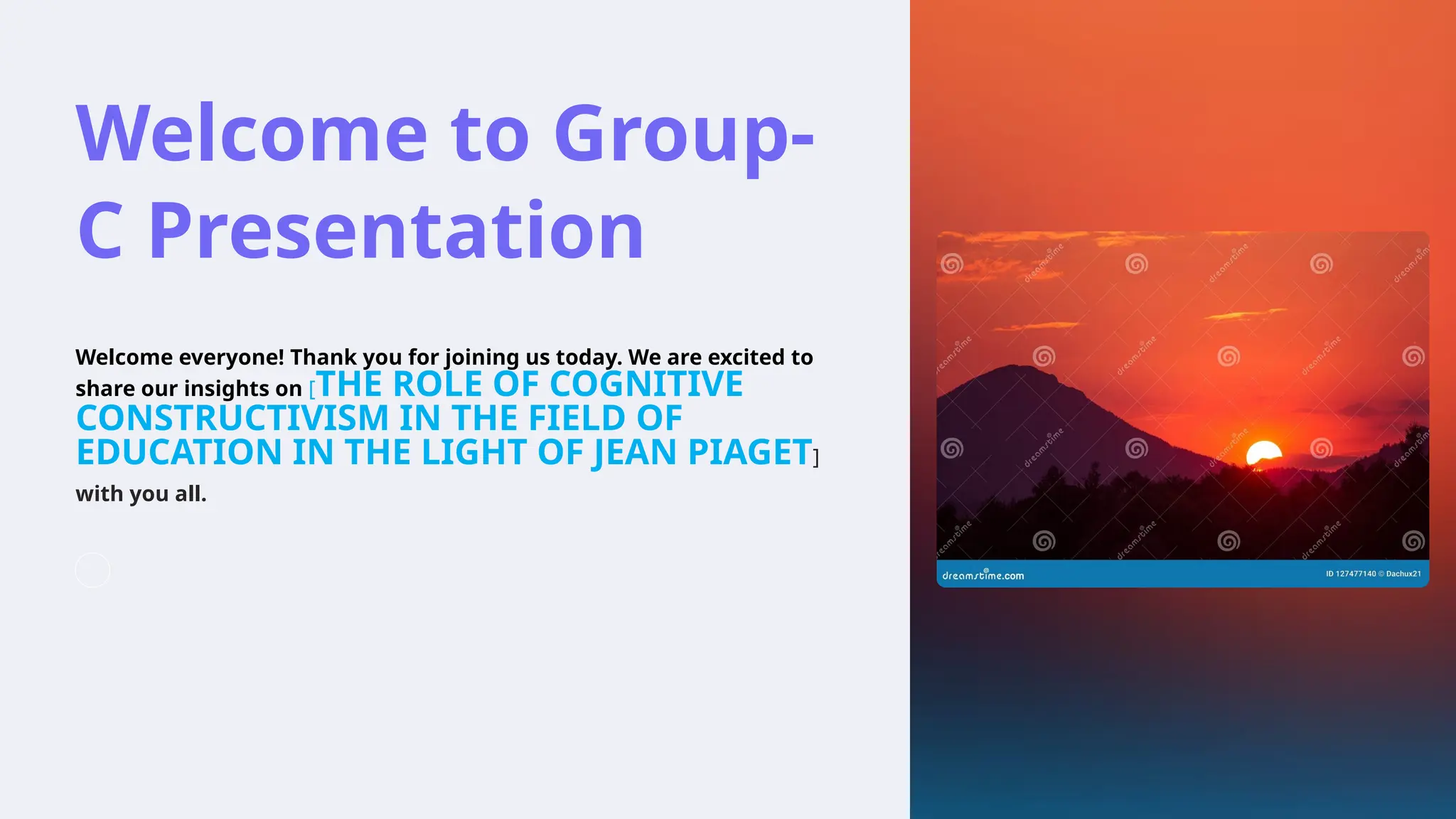 Welcome to Group-C Presentation

Welcome everyone! Thank you for joining us today. We are excited to share our insights on [THE ROLE OF COGNITIVE CONSTRUCTIVISM IN THE FIELD OF EDUCATION IN THE LIGHT OF JEAN PIAGET] with you all.

dreamstime

dreamstime.com

ID 127477140 © Dachux21